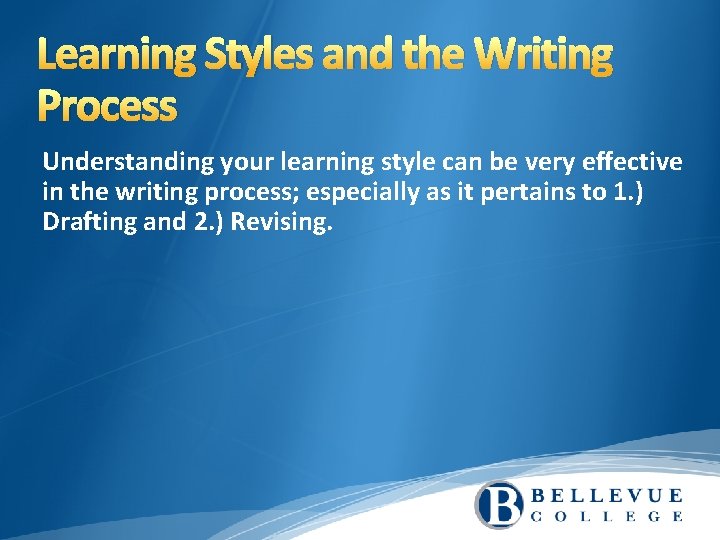 Learning Styles and the Writing Process

Understanding your learning style can be very effective in the writing process; especially as it pertains to 1.) Drafting and 2.) Revising.

B BELLEVUE COLLEGE